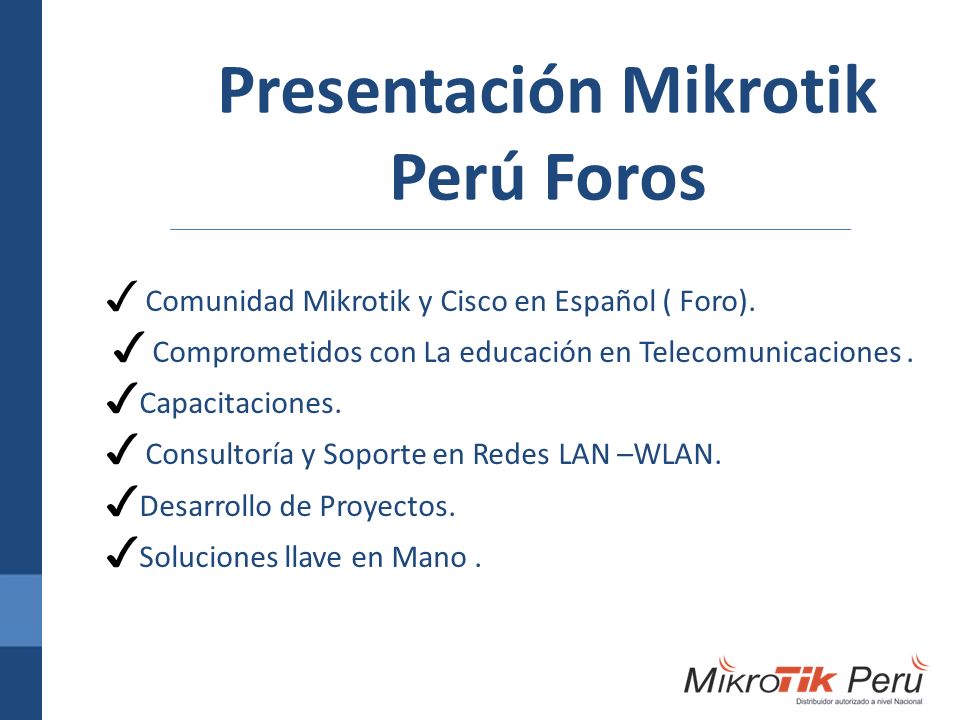 Presentación Mikrotik Perú Foros

✓ Comunidad Mikrotik y Cisco en Español ( Foro).

✓ Comprometidos con La educación en Telecomunicaciones .

✓Capacitaciones.

✓ Consultoría y Soporte en Redes LAN –WLAN.

✓Desarrollo de Proyectos.

✓Soluciones llave en Mano .

MikroTik Peru
Distribuidor autorizado a nivel Nacional